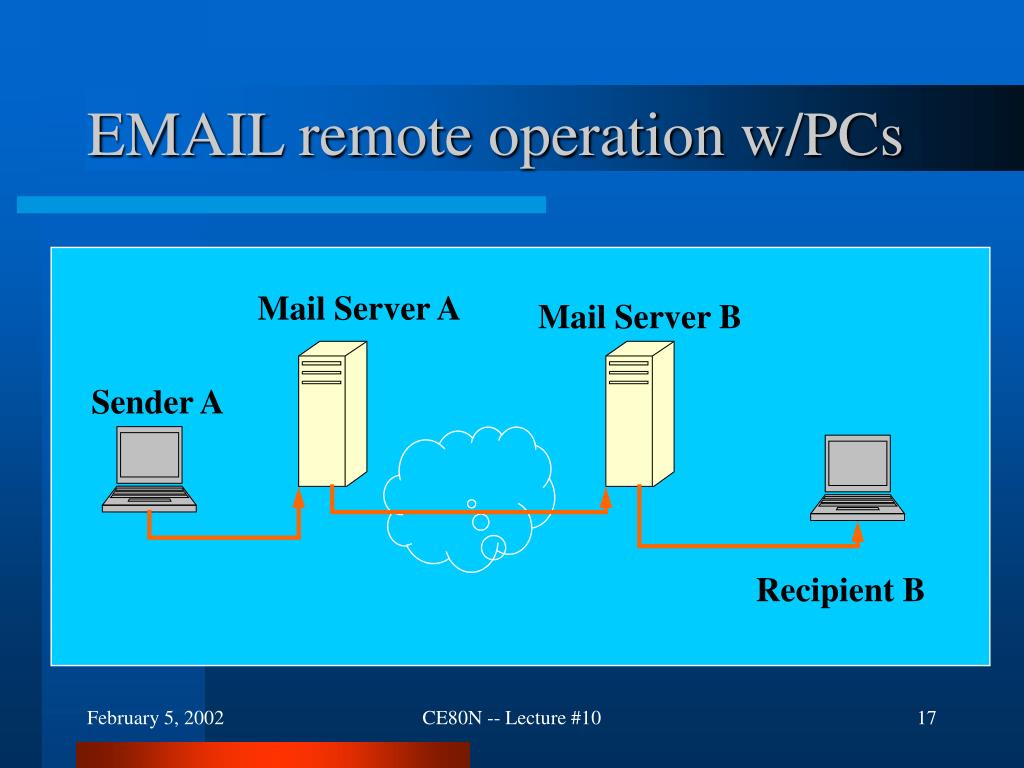 EMAIL remote operation w/PCs

Mail Server A

Mail Server B

Sender A

Recipient B

February 5, 2002

CE80N -- Lecture #10

17